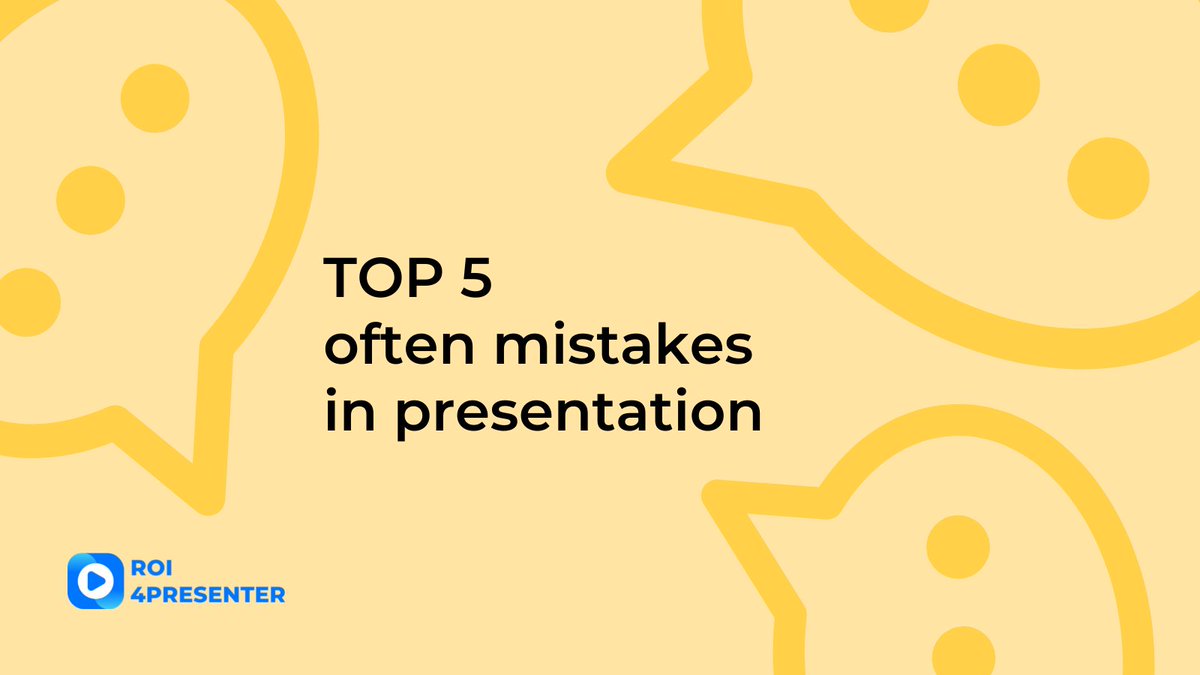 TOP 5
often mistakes
in presentation

ROI
4PRESENTER